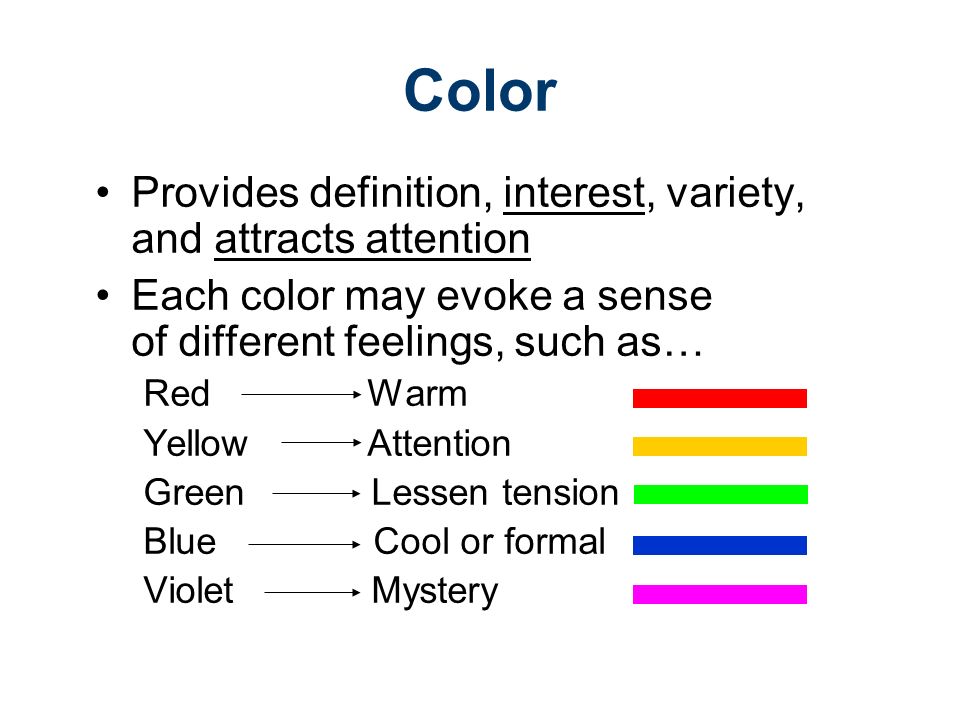 Color

• Provides definition, interest, variety, and attracts attention

• Each color may evoke a sense of different feelings, such as…

Red → Warm
Yellow → Attention
Green → Lessen tension
Blue → Cool or formal
Violet → Mystery